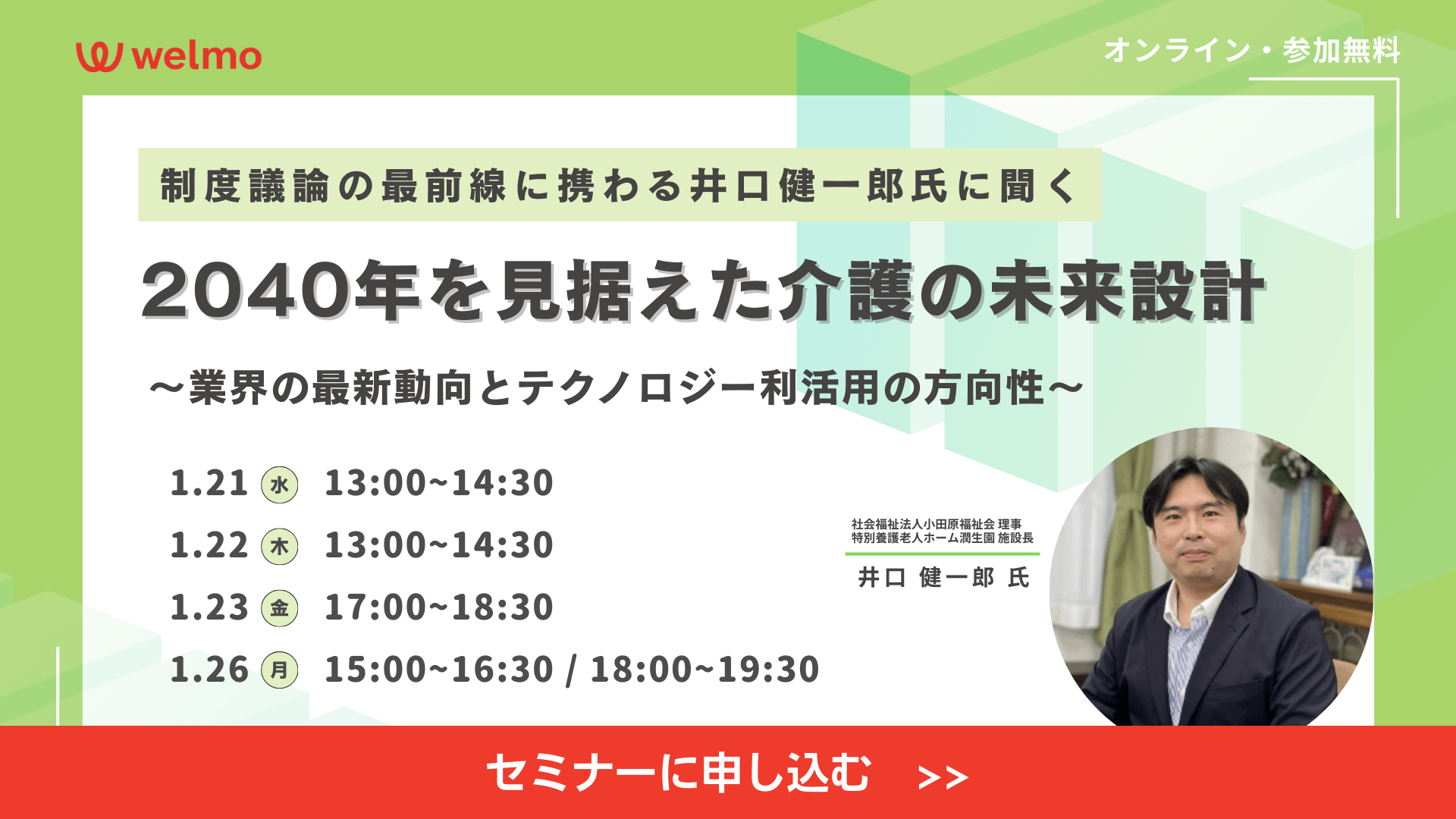 welmo

オンライン・参加無料

制度議論の最前線に携わる井口健一郎氏に聞く

2040年を見据えた介護の未来設計

～業界の最新動向とテクノロジー利活用の方向性～

1.21 水 13:00~14:30
1.22 木 13:00~14:30
1.23 金 17:00~18:30
1.26 月 15:00~16:30 / 18:00~19:30

社会福祉法人小田原福祉会 理事
特別養護老人ホーム潤生園 施設長
井口 健一郎 氏

セミナーに申し込む >>